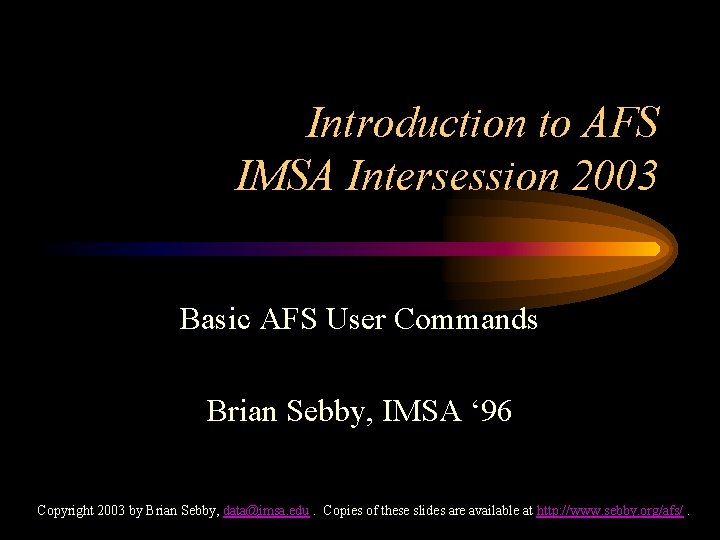 Introduction to AFS
IMSA Intersession 2003

Basic AFS User Commands

Brian Sebby, IMSA ‘96

Copyright 2003 by Brian Sebby, data@imsa.edu . Copies of these slides are available at http://www.sebby.org/afs/ .